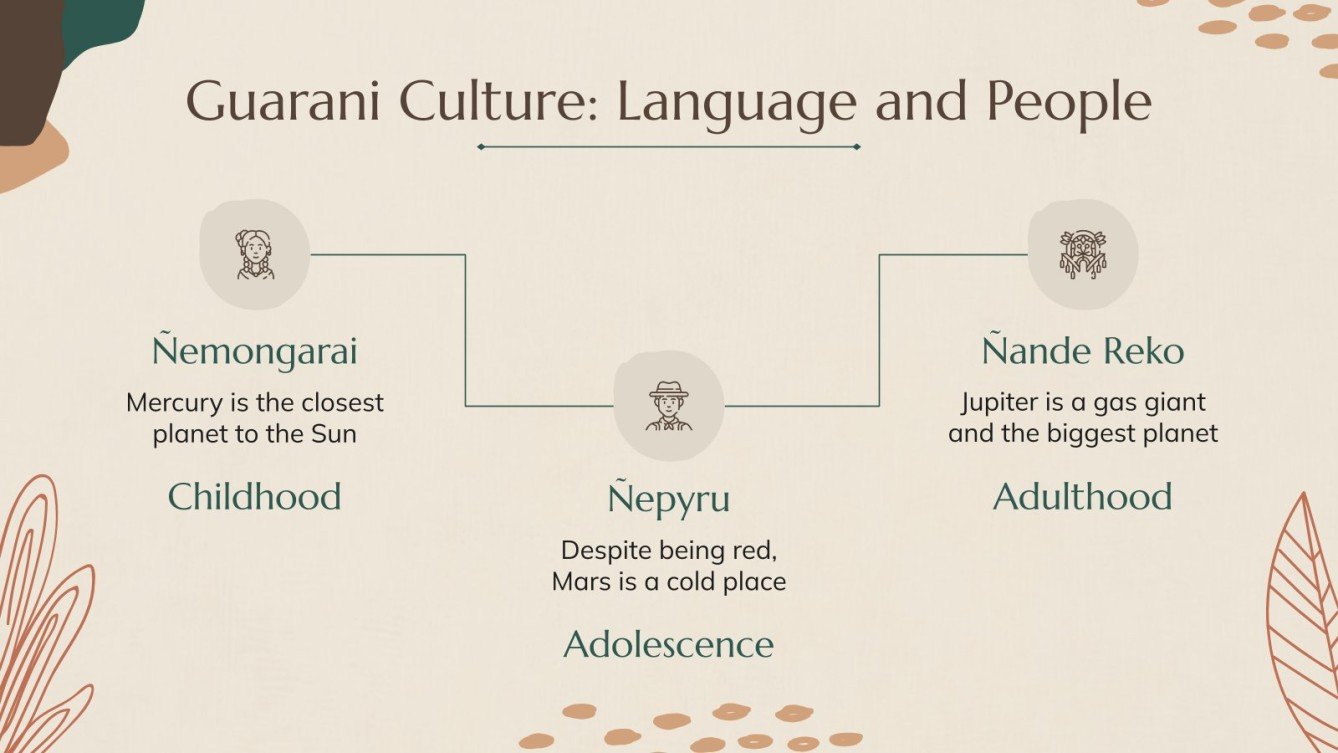 Guarani Culture: Language and People

Ñemongarai

Mercury is the closest planet to the Sun

Childhood

Ñepyru

Despite being red, Mars is a cold place

Adolescence

Ñande Reko

Jupiter is a gas giant and the biggest planet

Adulthood